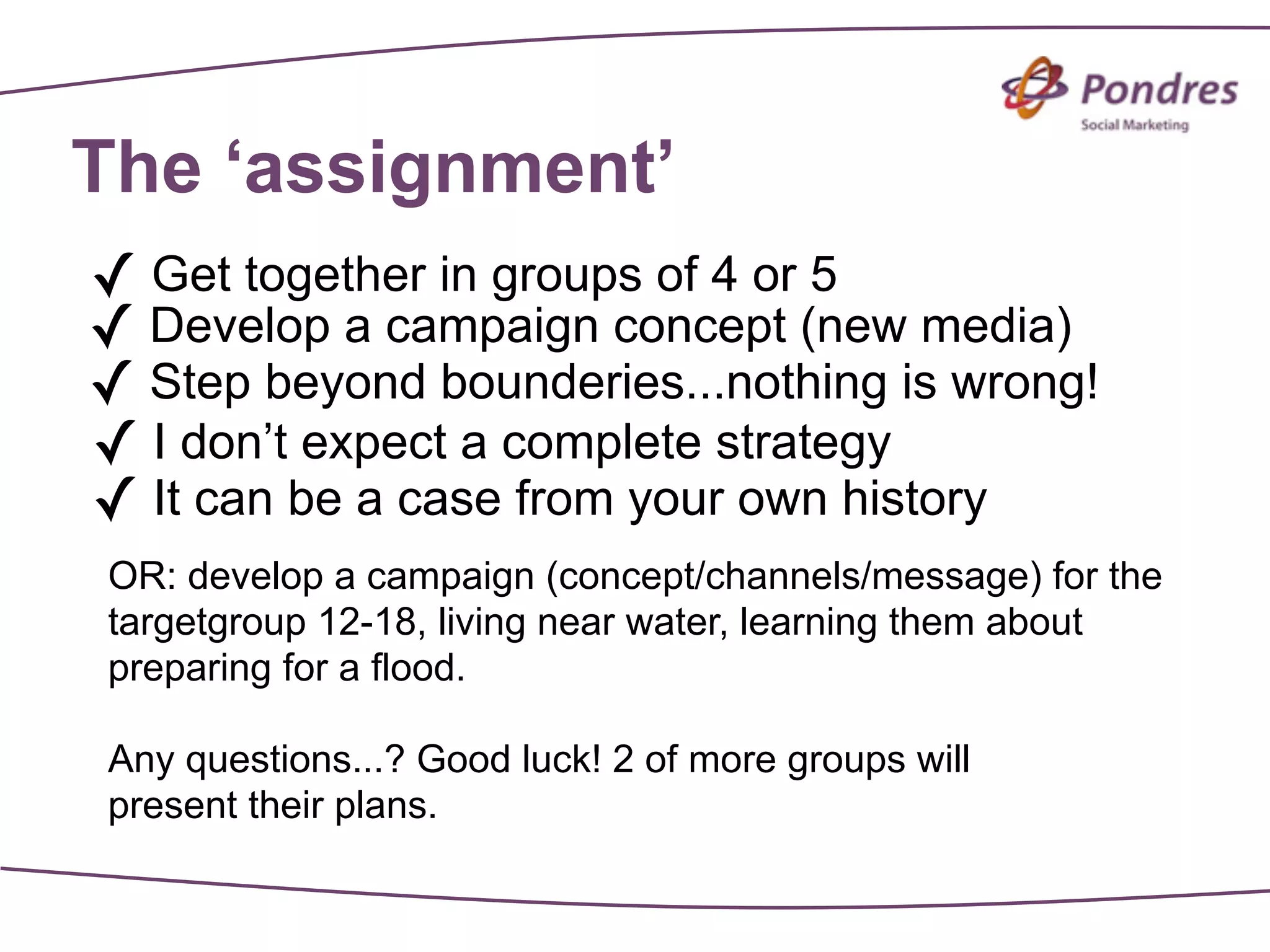 Pondres
Social Marketing

The ‘assignment’

✓ Get together in groups of 4 or 5
✓ Develop a campaign concept (new media)
✓ Step beyond bounderies...nothing is wrong!
✓ I don’t expect a complete strategy
✓ It can be a case from your own history

OR: develop a campaign (concept/channels/message) for the targetgroup 12-18, living near water, learning them about preparing for a flood.

Any questions...? Good luck! 2 of more groups will present their plans.